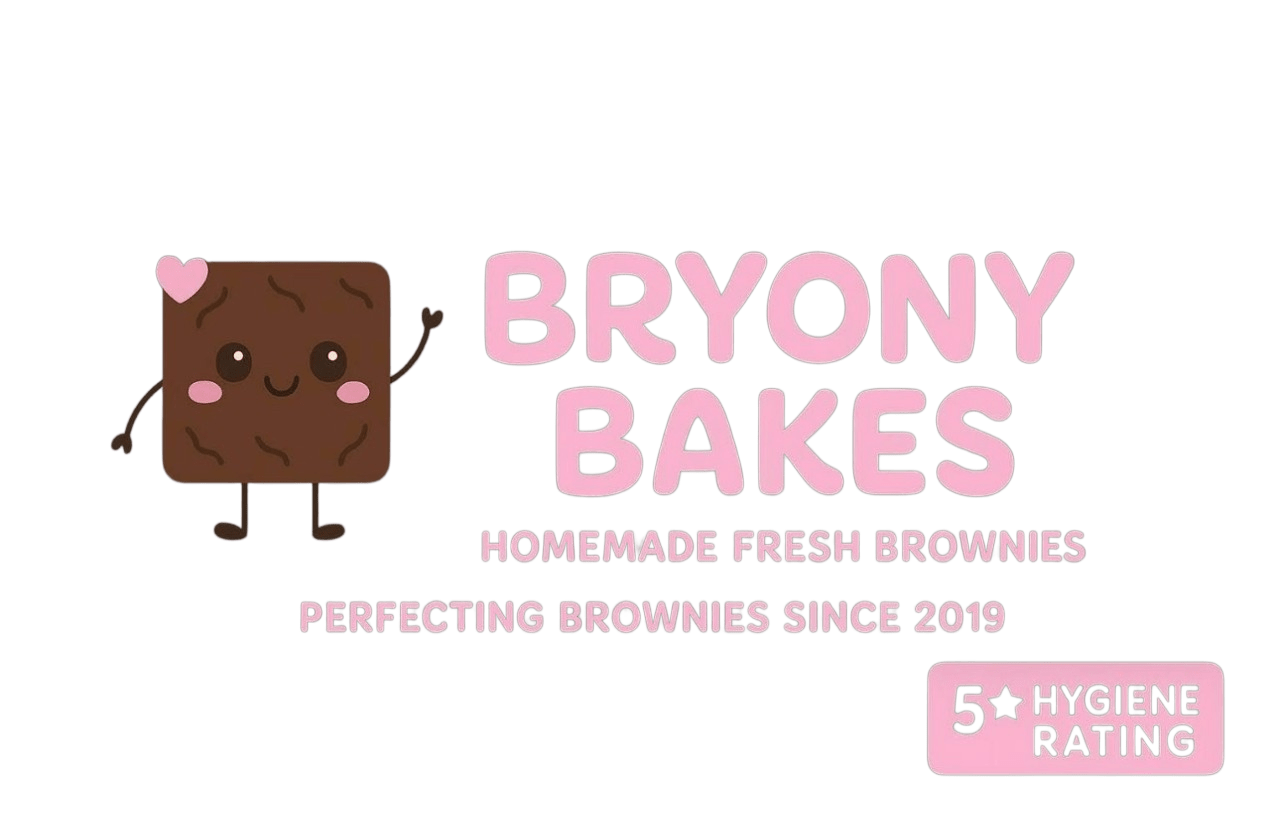 BRYONY BAKES

HOMEMADE FRESH BROWNIES

PERFECTING BROWNIES SINCE 2019

5★ HYGIENE RATING